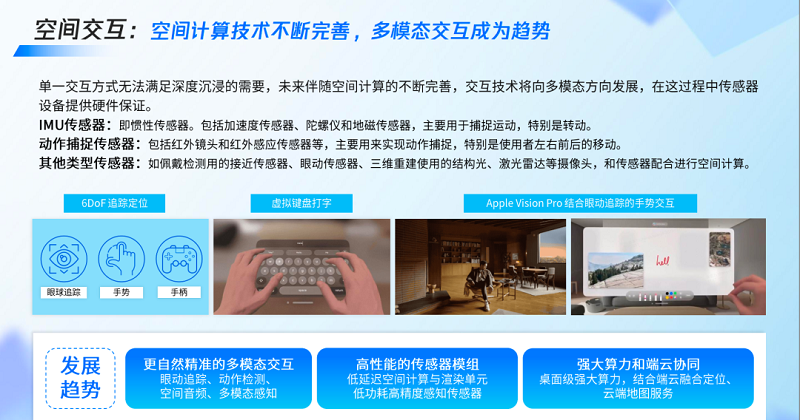 空间交互：空间计算技术不断完善，多模态交互成为趋势

单一交互方式无法满足深度沉浸的需要，未来伴随空间计算的不断完善，交互技术将向多模态方向发展，在这过程中传感器设备提供硬件保证。

IMU传感器：即惯性传感器。包括加速度传感器、陀螺仪和地磁传感器，主要用于捕捉运动，特别是转动。

动作捕捉传感器：包括红外镜头和红外感应传感器等，主要用来实现动作捕捉，特别是使用者左右前后的移动。

其他类型传感器：如佩戴检测用的接近传感器、眼动传感器、三维重建使用的结构光、激光雷达等摄像头，和传感器配合进行空间计算。

6DoF 追踪定位

眼球追踪

手势

手柄

虚拟键盘打字

Apple Vision Pro 结合眼动追踪的手势交互

hell

发展趋势

更自然精准的多模态交互
眼动追踪、动作检测、空间音频、多模态感知

高性能的传感器模组
低延迟空间计算与渲染单元
低功耗高精度感知传感器

强大算力和端云协同
桌面级强大算力，结合端云融合定位、云端地图服务